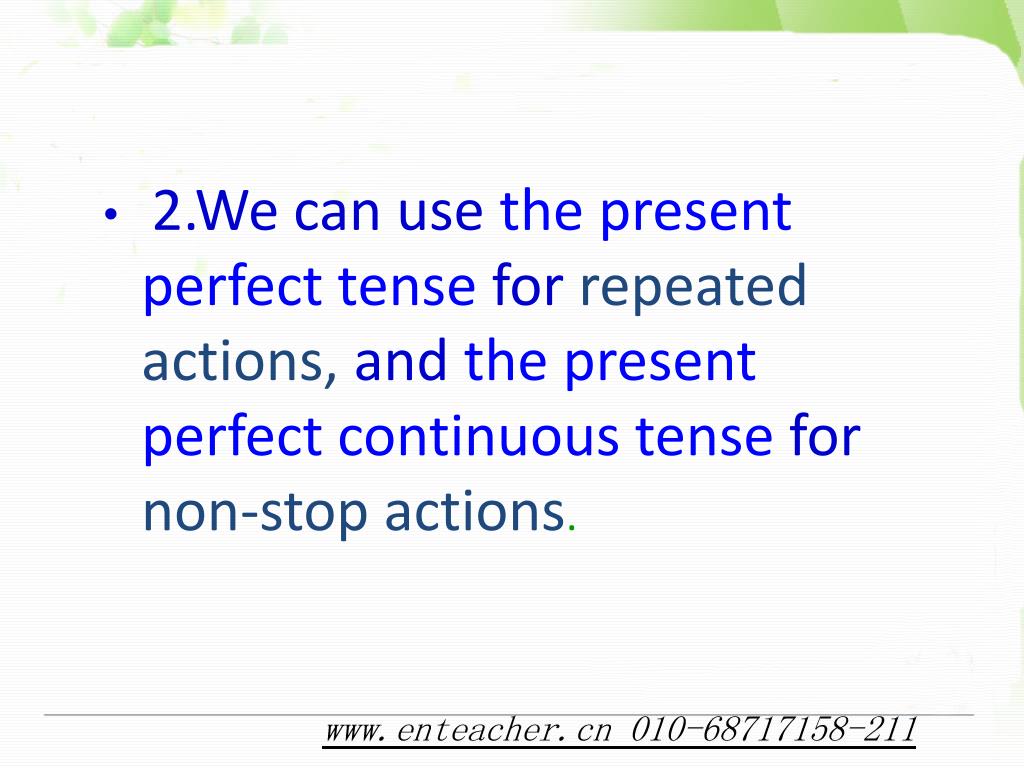 • 2.We can use the present perfect tense for repeated actions, and the present perfect continuous tense for non-stop actions.

www.enteacher.cn 010-68717158-211